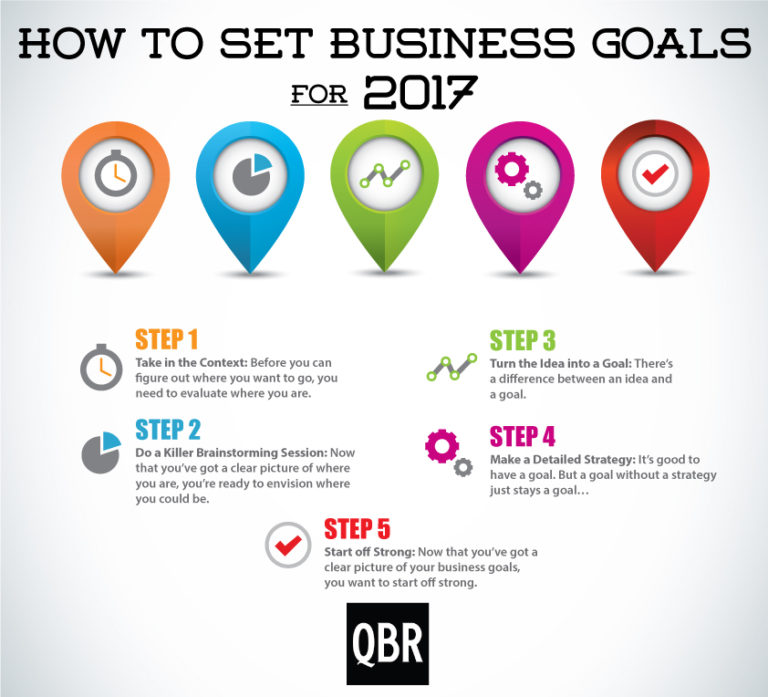 HOW TO SET BUSINESS GOALS

FOR 2017

STEP 1

Take in the Context: Before you can figure out where you want to go, you need to evaluate where you are.

STEP 2

Do a Killer Brainstorming Session: Now that you've got a clear picture of where you are, you're ready to envision where you could be.

STEP 3

Turn the Idea into a Goal: There's a difference between an idea and a goal.

STEP 4

Make a Detailed Strategy: It's good to have a goal. But a goal without a strategy just stays a goal…

STEP 5

Start off Strong: Now that you've got a clear picture of your business goals, you want to start off strong.

QBR